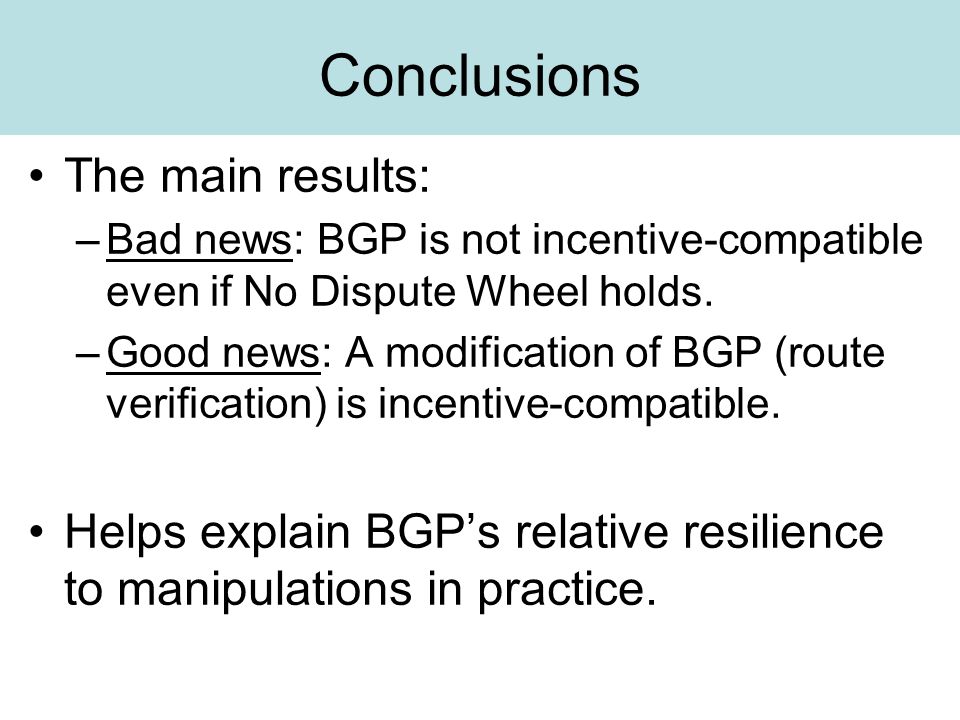 Conclusions

• The main results:

– Bad news: BGP is not incentive-compatible even if No Dispute Wheel holds.

– Good news: A modification of BGP (route verification) is incentive-compatible.

• Helps explain BGP's relative resilience to manipulations in practice.